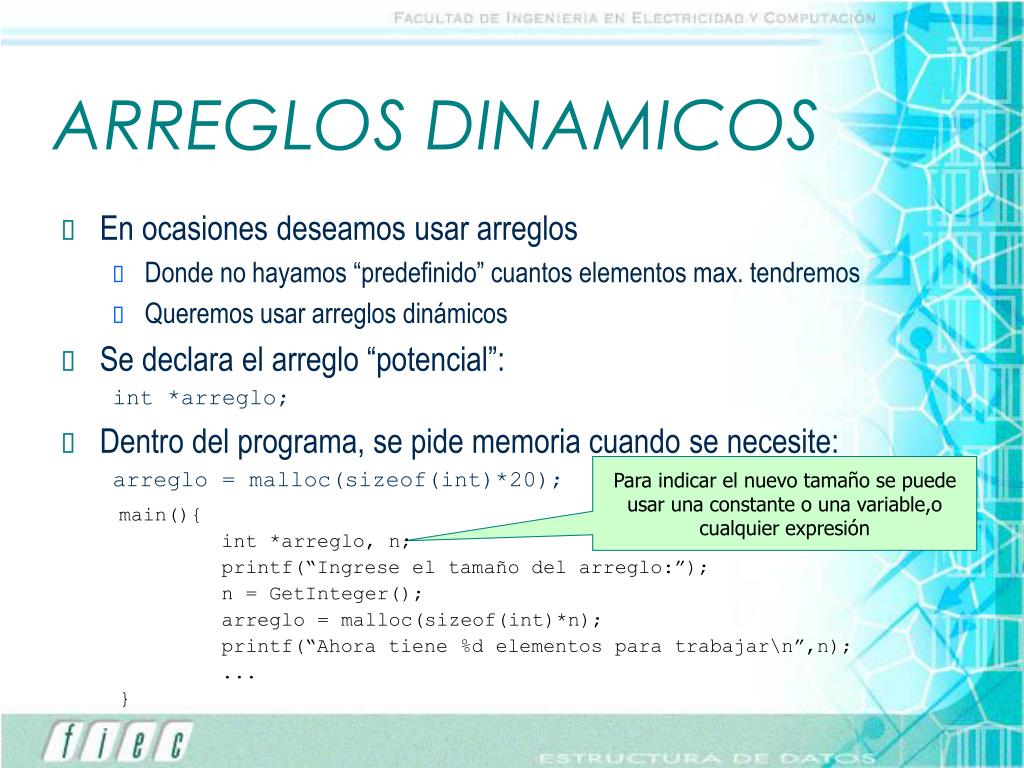 FACULTAD DE INGENIERIA EN ELECTRICIDAD Y COMPUTACIÓN

ARREGLOS DINAMICOS

 En ocasiones deseamos usar arreglos
 Donde no hayamos “predefinido” cuantos elementos max. tendremos
 Queremos usar arreglos dinámicos
 Se declara el arreglo “potencial”:
int *arreglo;
 Dentro del programa, se pide memoria cuando se necesite:
arreglo = malloc(sizeof(int)*20);

Para indicar el nuevo tamaño se puede usar una constante o una variable,o cualquier expresión

main(){
int *arreglo, n;
printf(“Ingrese el tamaño del arreglo:”);
n = GetInteger();
arreglo = malloc(sizeof(int)*n);
printf(“Ahora tiene %d elementos para trabajar\n”,n);
...
}

fiec

ESTRUCTURA DE DATOS